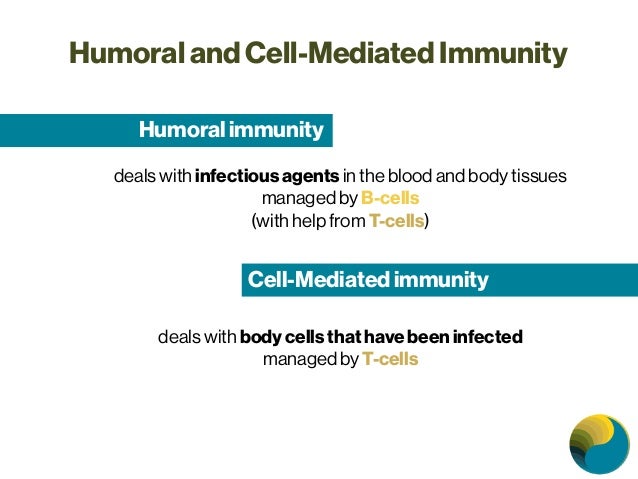 Humoral and Cell-Mediated Immunity

Humoral immunity

deals with infectious agents in the blood and body tissues
managed by B-cells
(with help from T-cells)

Cell-Mediated immunity

deals with body cells that have been infected
managed by T-cells